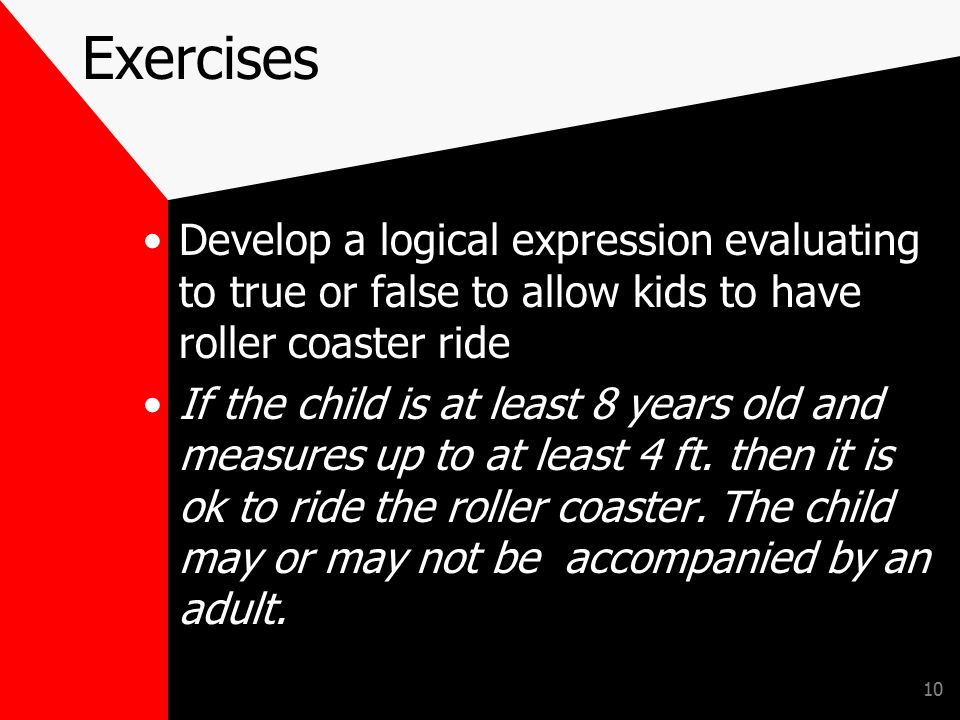 Exercises

• Develop a logical expression evaluating to true or false to allow kids to have roller coaster ride

• If the child is at least 8 years old and measures up to at least 4 ft. then it is ok to ride the roller coaster. The child may or may not be accompanied by an adult.

10